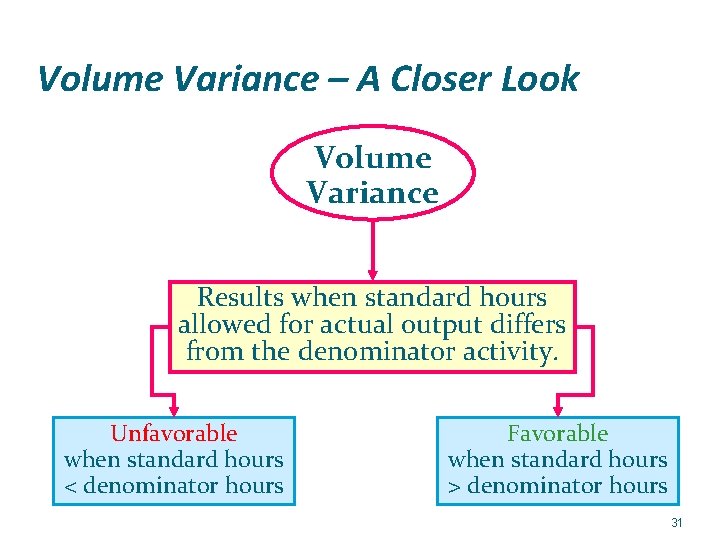 Volume Variance – A Closer Look

Volume Variance

Results when standard hours allowed for actual output differs from the denominator activity.

Unfavorable when standard hours < denominator hours

Favorable when standard hours > denominator hours

31